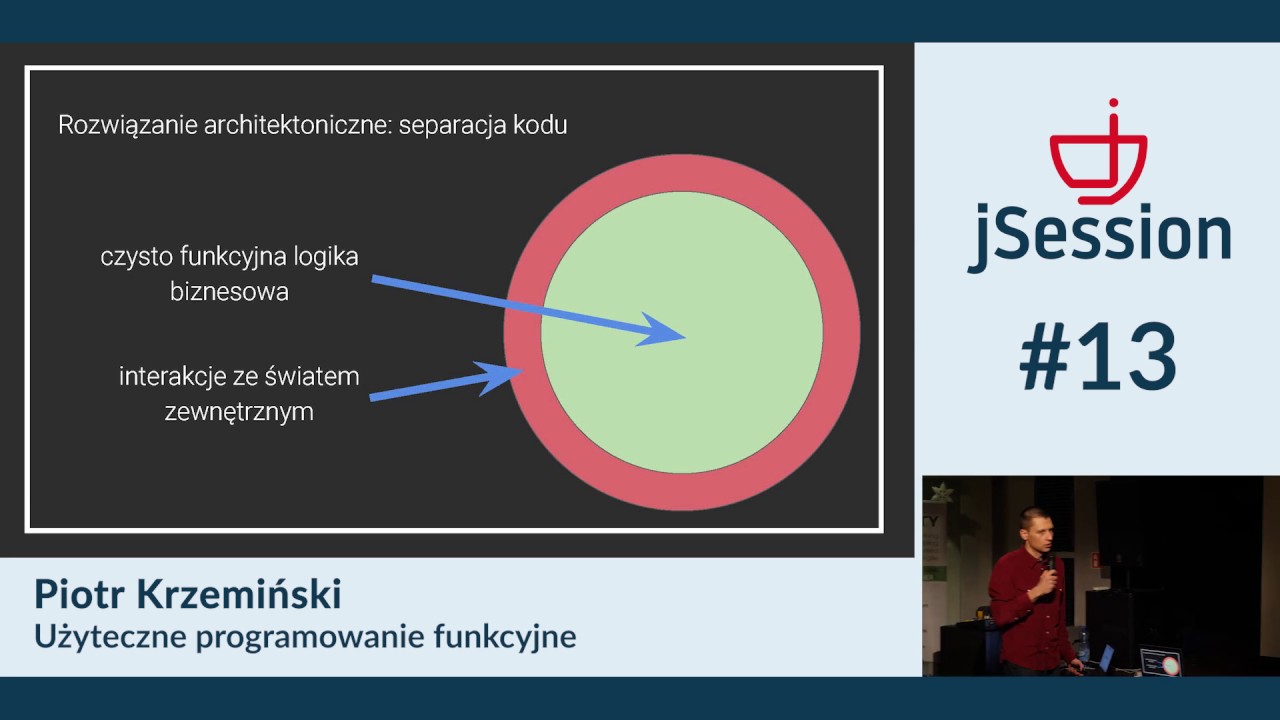 Rozwiązanie architektoniczne: separacja kodu

czysto funkcyjna logika biznesowa

interakcje ze światem zewnętrznym

jSession

#13

Piotr Krzemiński
Użyteczne programowanie funkcyjne